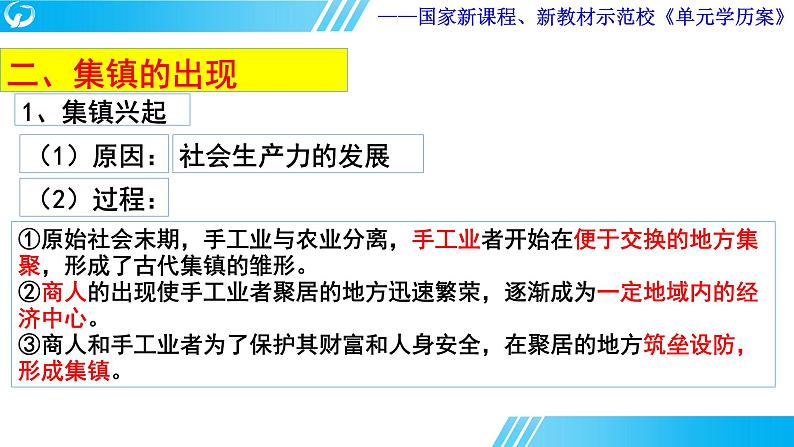 ——国家新课程、新教材示范校《单元学历案》

二、集镇的出现

1、集镇兴起

（1）原因：社会生产力的发展

（2）过程：

①原始社会末期，手工业与农业分离，手工业者开始在便于交换的地方集聚，形成了古代集镇的雏形。
②商人的出现使手工业者聚居的地方迅速繁荣，逐渐成为一定地域内的经济中心。
③商人和手工业者为了保护其财富和人身安全，在聚居的地方筑垒设防，形成集镇。